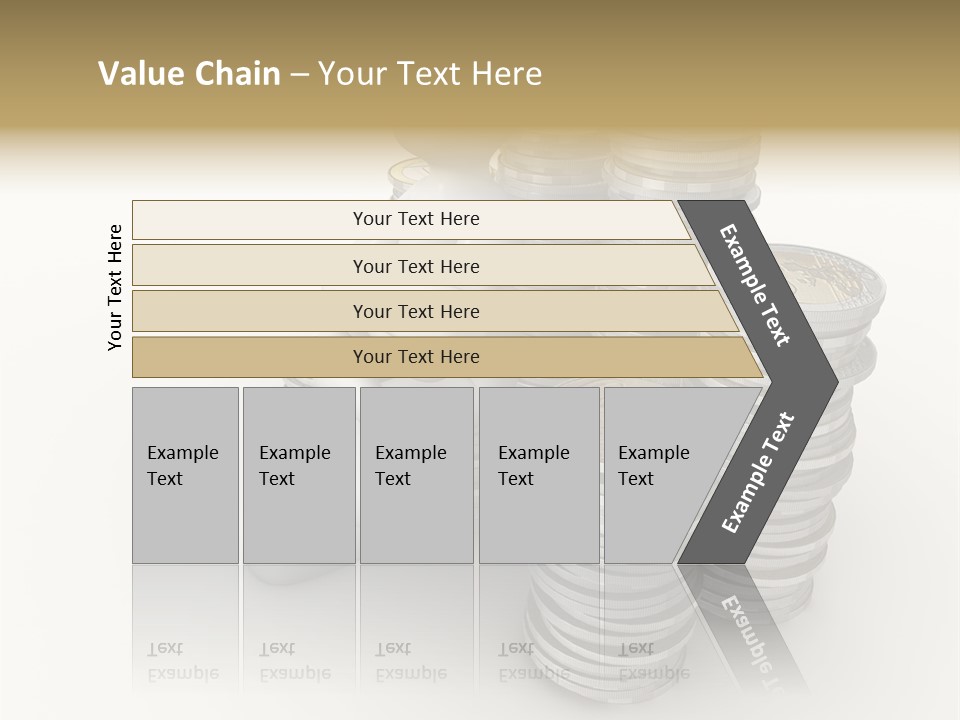 Value Chain – Your Text Here

Your Text Here

Your Text Here

Your Text Here

Your Text Here

Your Text Here

Example Text

Example Text

Example Text

Example Text

Example Text

Example Text

Example Text